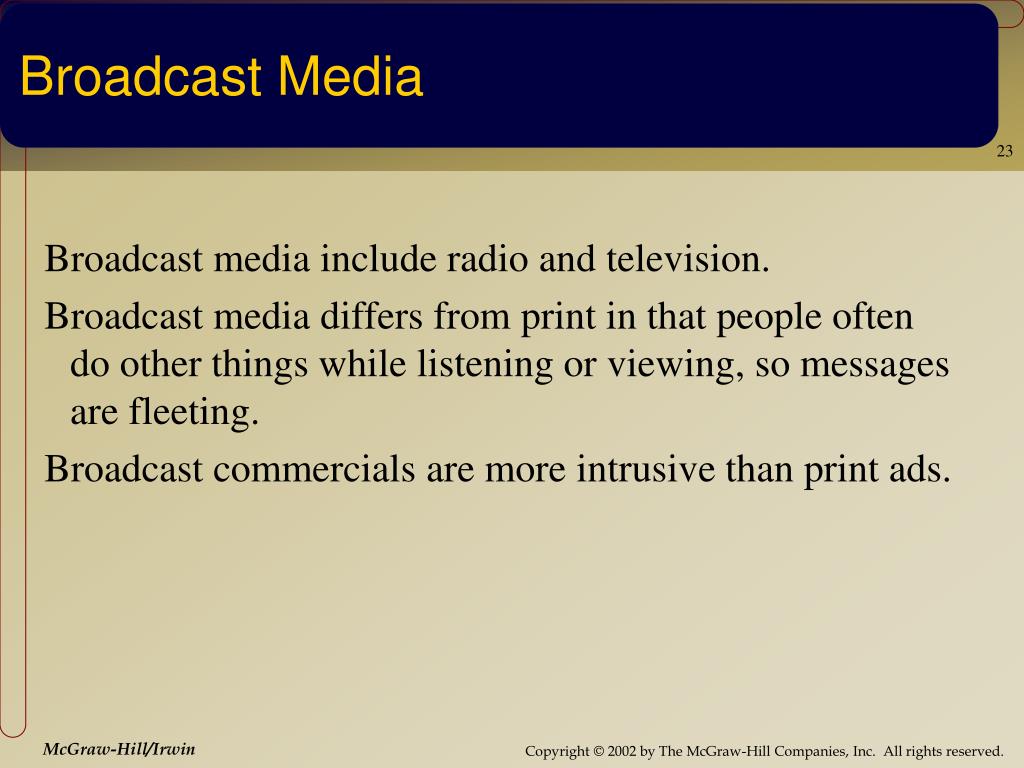 Broadcast Media

23

Broadcast media include radio and television.

Broadcast media differs from print in that people often do other things while listening or viewing, so messages are fleeting.

Broadcast commercials are more intrusive than print ads.

McGraw-Hill/Irwin

Copyright © 2002 by The McGraw-Hill Companies, Inc. All rights reserved.